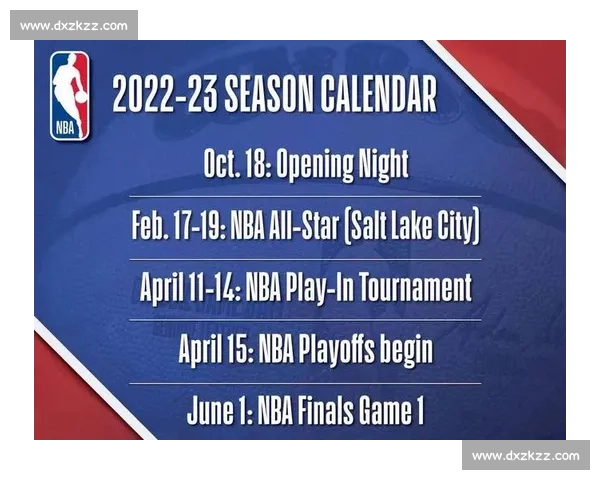 www.dxzkzz.com

NBA

2022-23 SEASON CALENDAR

Oct. 18: Opening Night

Feb. 17-19: NBA All-Star (Salt Lake City)

April 11-14: NBA Play-In Tournament

April 15: NBA Playoffs begin

June 1: NBA Finals Game 1

www.dxzkzz.com